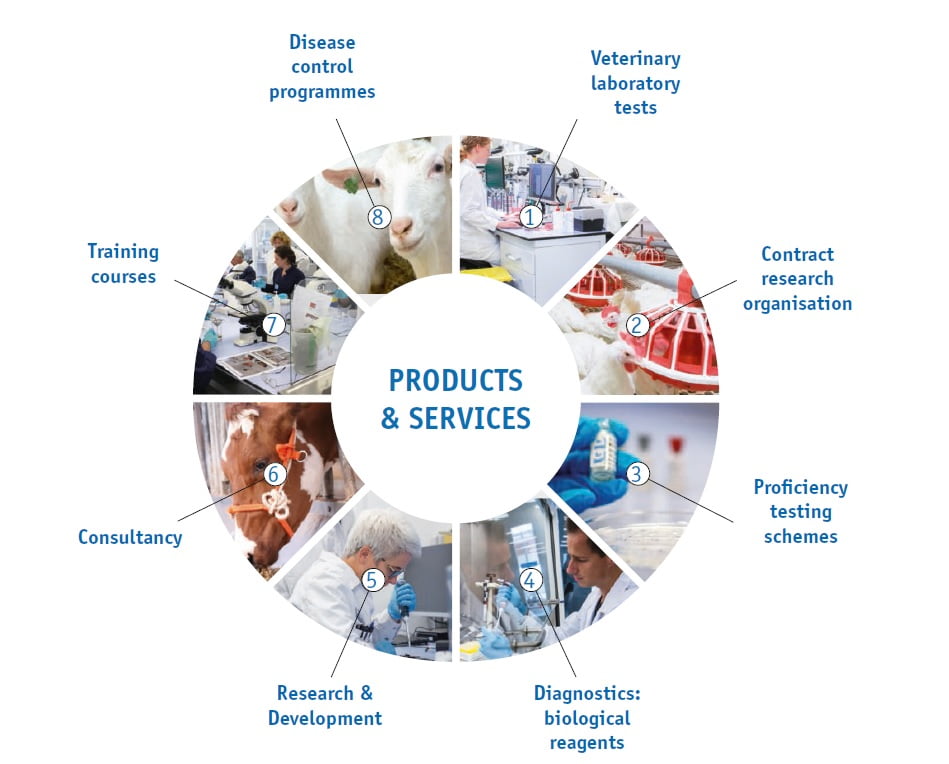 PRODUCTS & SERVICES

1 Veterinary laboratory tests

2 Contract research organisation

3 Proficiency testing schemes

4 Diagnostics: biological reagents

5 Research & Development

6 Consultancy

7 Training courses

8 Disease control programmes